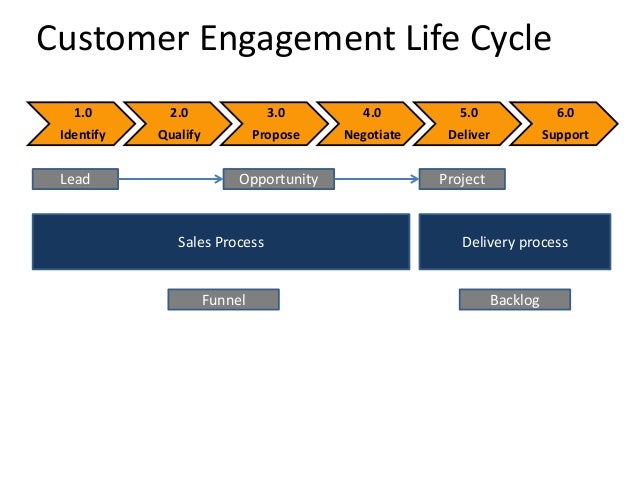 Customer Engagement Life Cycle

1.0
Identify

2.0
Qualify

3.0
Propose

4.0
Negotiate

5.0
Deliver

6.0
Support

Lead

Opportunity

Project

Sales Process

Delivery process

Funnel

Backlog